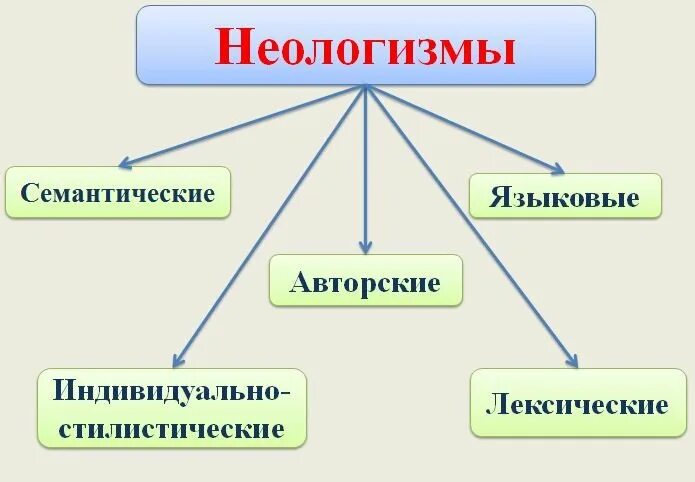 Неологизмы

Семантические

Языковые

Авторские

Индивидуально-стилистические

Лексические